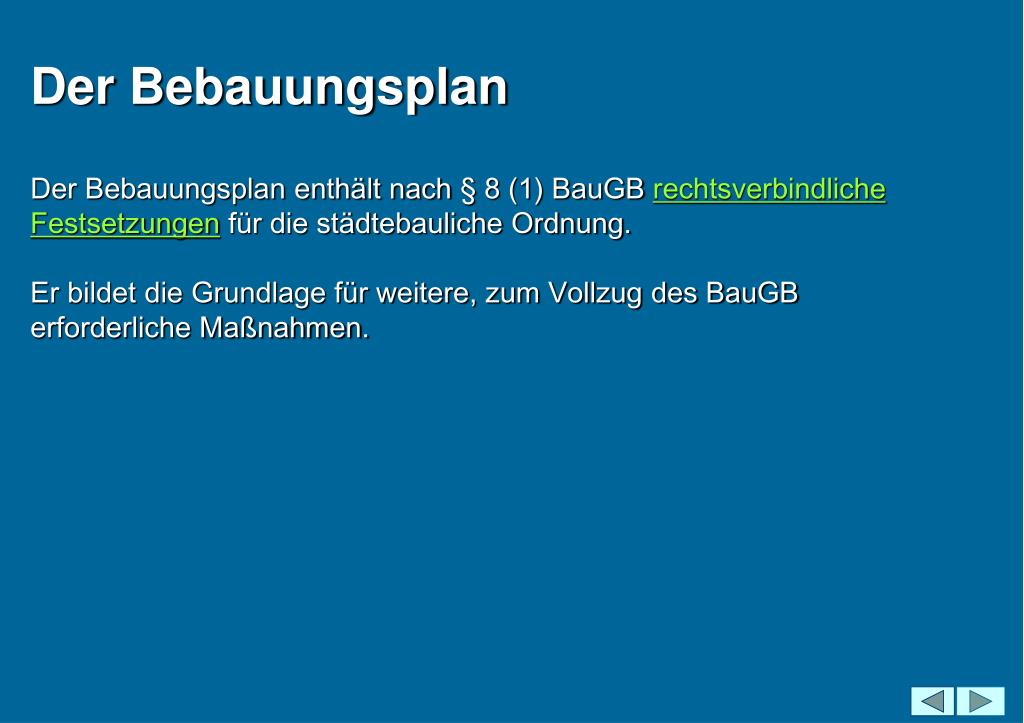 Der Bebauungsplan

Der Bebauungsplan enthält nach § 8 (1) BauGB rechtsverbindliche Festsetzungen für die städtebauliche Ordnung.

Er bildet die Grundlage für weitere, zum Vollzug des BauGB erforderliche Maßnahmen.